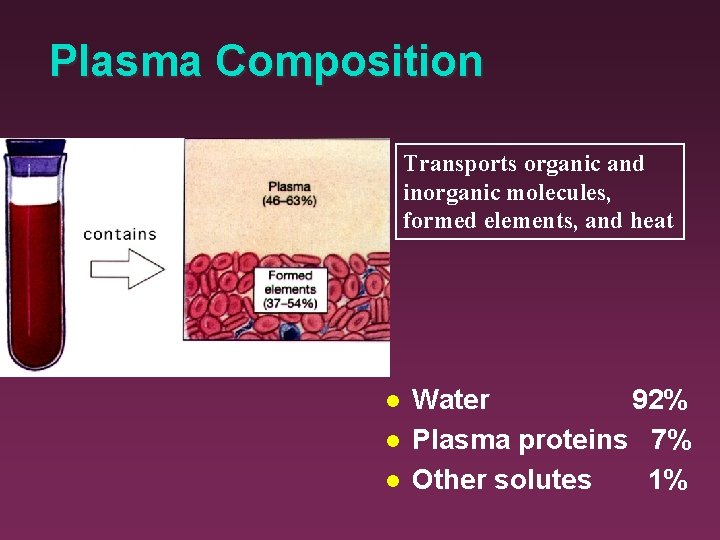 Plasma Composition

contains

Plasma
(46–63%)

Formed elements
(37–54%)

Transports organic and inorganic molecules, formed elements, and heat

- Water 92%
- Plasma proteins 7%
- Other solutes 1%